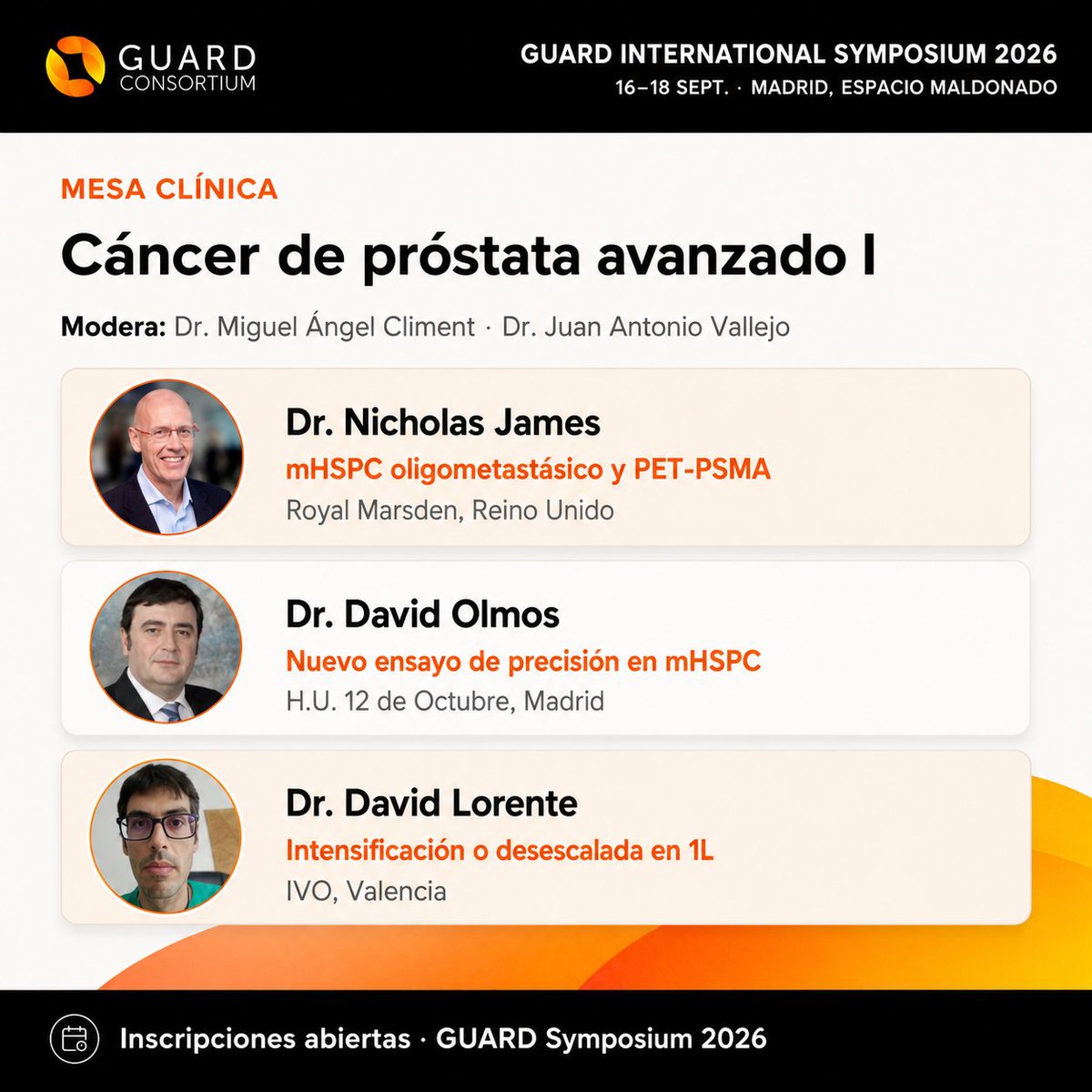 GUARD CONSORTIUM

GUARD INTERNATIONAL SYMPOSIUM 2026
16–18 SEPT. · MADRID, ESPACIO MALDONADO

MESA CLÍNICA

Cáncer de próstata avanzado I

Modera: Dr. Miguel Ángel Climent · Dr. Juan Antonio Vallejo

Dr. Nicholas James
mHSPC oligometastásico y PET-PSMA
Royal Marsden, Reino Unido

Dr. David Olmos
Nuevo ensayo de precisión en mHSPC
H.U. 12 de Octubre, Madrid

Dr. David Lorente
Intensificación o desescalada en 1L
IVO, Valencia

Inscripciones abiertas · GUARD Symposium 2026